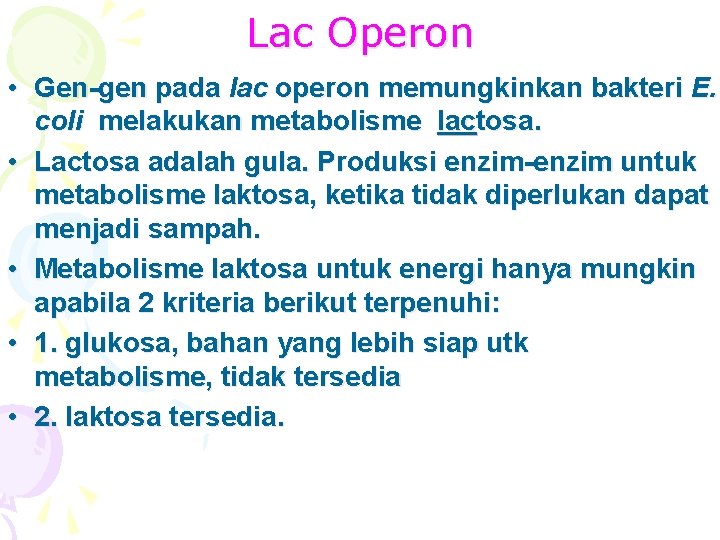 Lac Operon

• Gen-gen pada lac operon memungkinkan bakteri E. coli melakukan metabolisme lactosa.

• Lactosa adalah gula. Produksi enzim-enzim untuk metabolisme laktosa, ketika tidak diperlukan dapat menjadi sampah.

• Metabolisme laktosa untuk energi hanya mungkin apabila 2 kriteria berikut terpenuhi:

• 1. glukosa, bahan yang lebih siap utk metabolisme, tidak tersedia

• 2. laktosa tersedia.